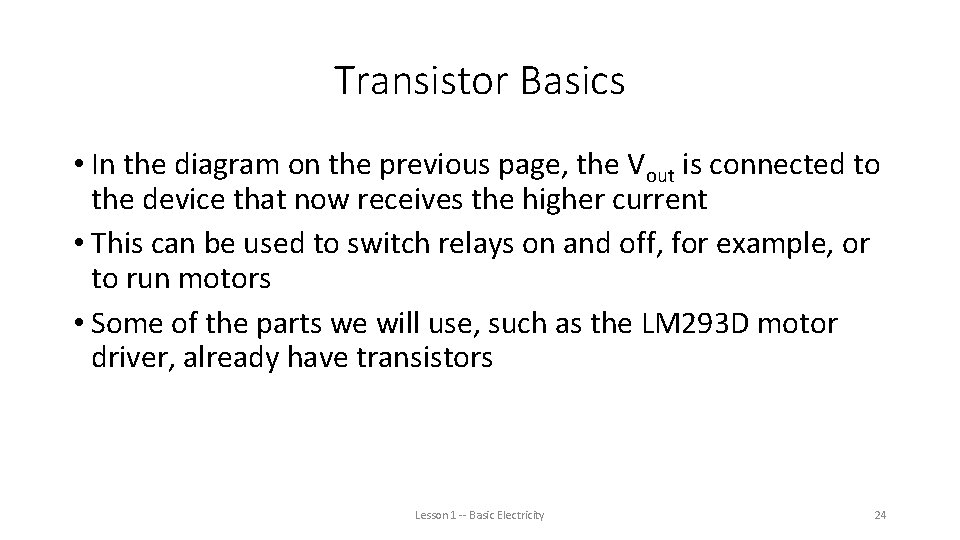 Transistor Basics

• In the diagram on the previous page, the $V_{out}$ is connected to the device that now receives the higher current
• This can be used to switch relays on and off, for example, or to run motors
• Some of the parts we will use, such as the LM293D motor driver, already have transistors

Lesson 1 -- Basic Electricity

24